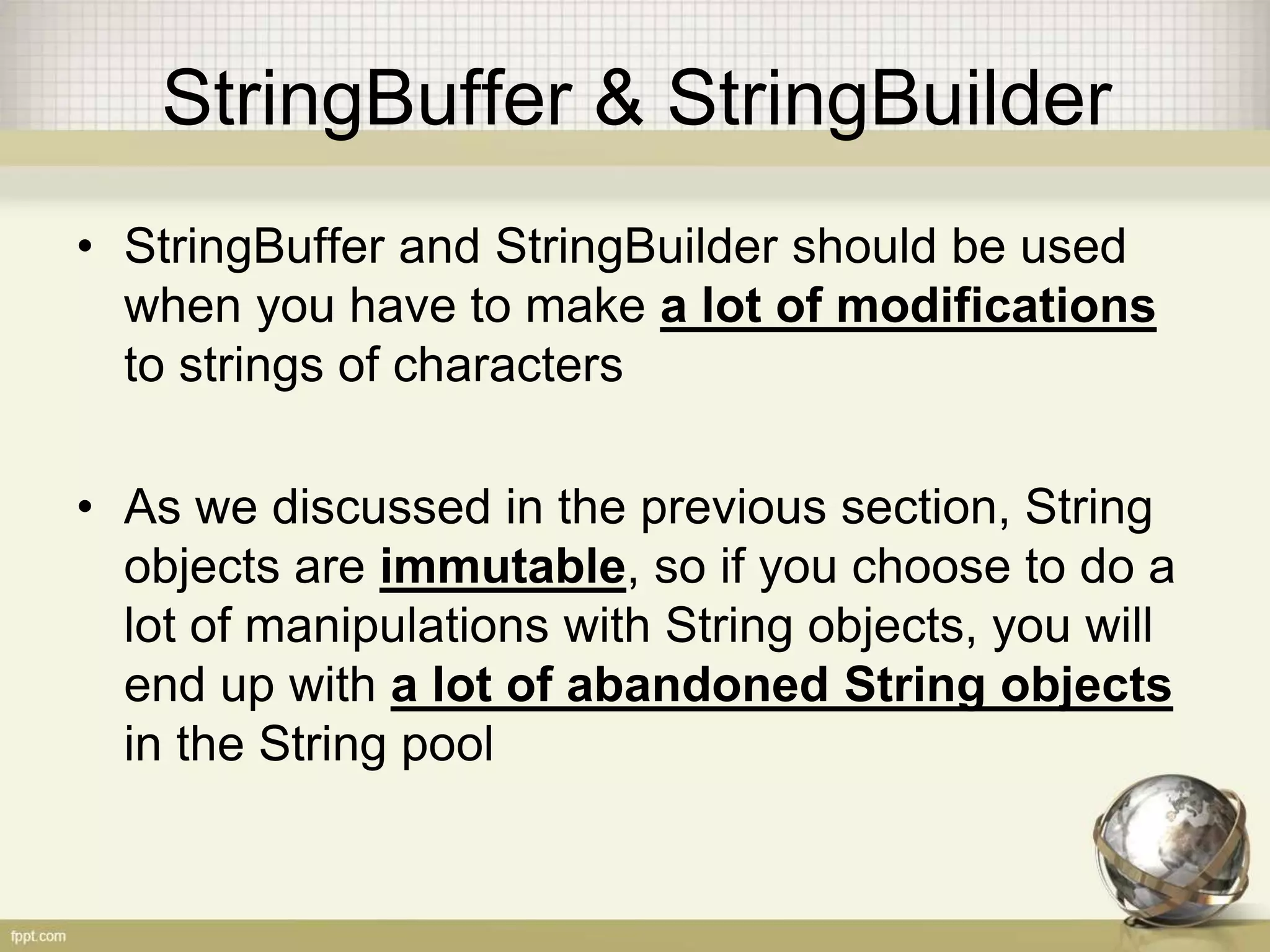 StringBuffer & StringBuilder

• StringBuffer and StringBuilder should be used when you have to make a lot of modifications to strings of characters

• As we discussed in the previous section, String objects are immutable, so if you choose to do a lot of manipulations with String objects, you will end up with a lot of abandoned String objects in the String pool

fppt.com